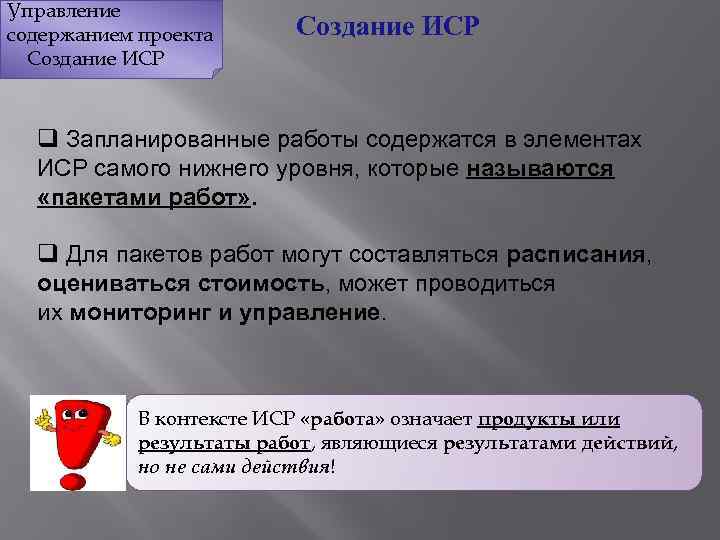 Управление содержанием проекта
Создание ИСР

Создание ИСР

❑ Запланированные работы содержатся в элементах ИСР самого нижнего уровня, которые называются «пакетами работ».

❑ Для пакетов работ могут составляться расписания, оцениваться стоимость, может проводиться их мониторинг и управление.

В контексте ИСР «работа» означает продукты или результаты работ, являющиеся результатами действий, но не сами действия!